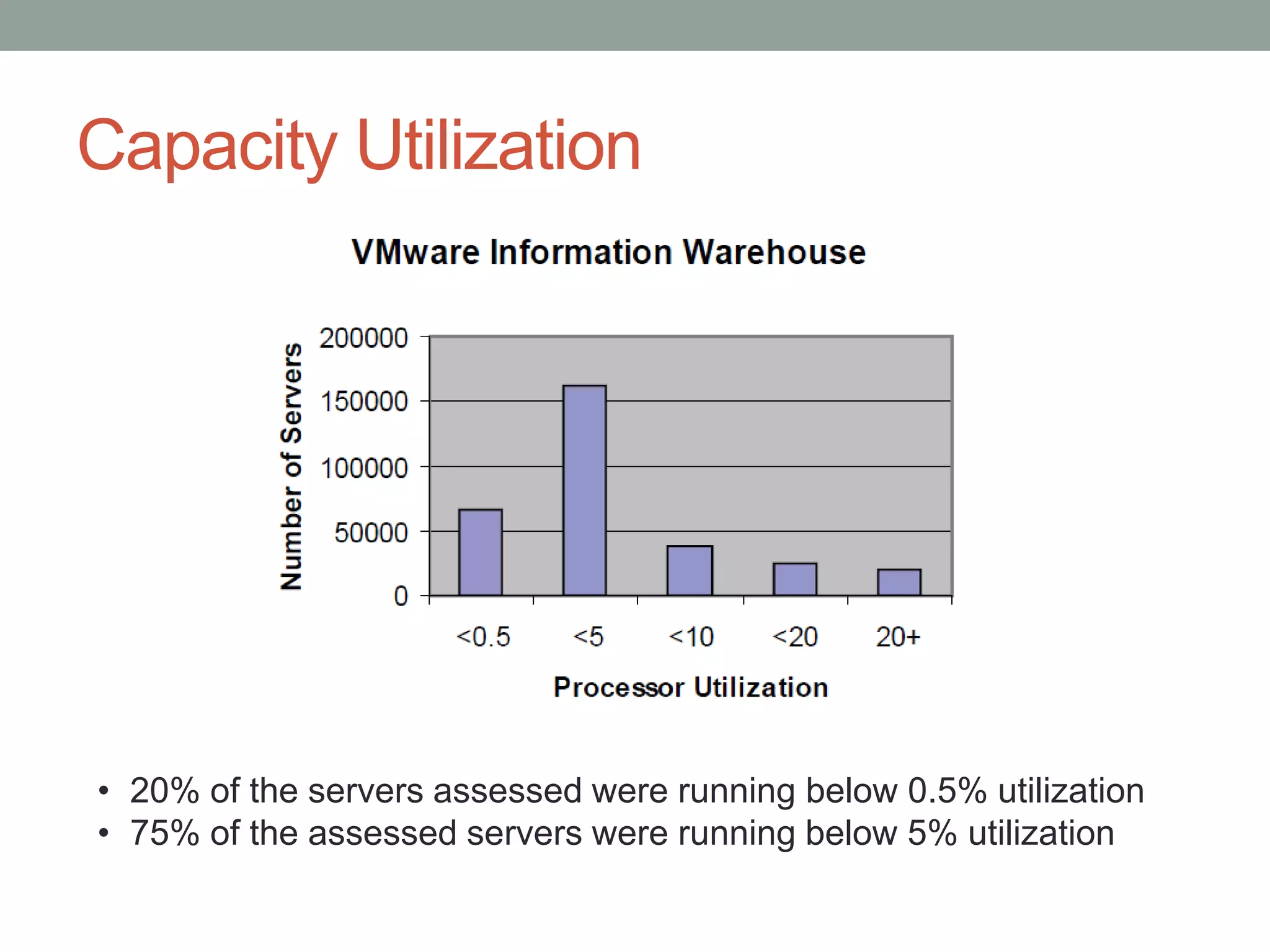 Capacity Utilization

VMware Information Warehouse

Number of Servers

200000
150000
100000
50000
0

<0.5 <5 <10 <20 20+

Processor Utilization

• 20% of the servers assessed were running below 0.5% utilization
• 75% of the assessed servers were running below 5% utilization